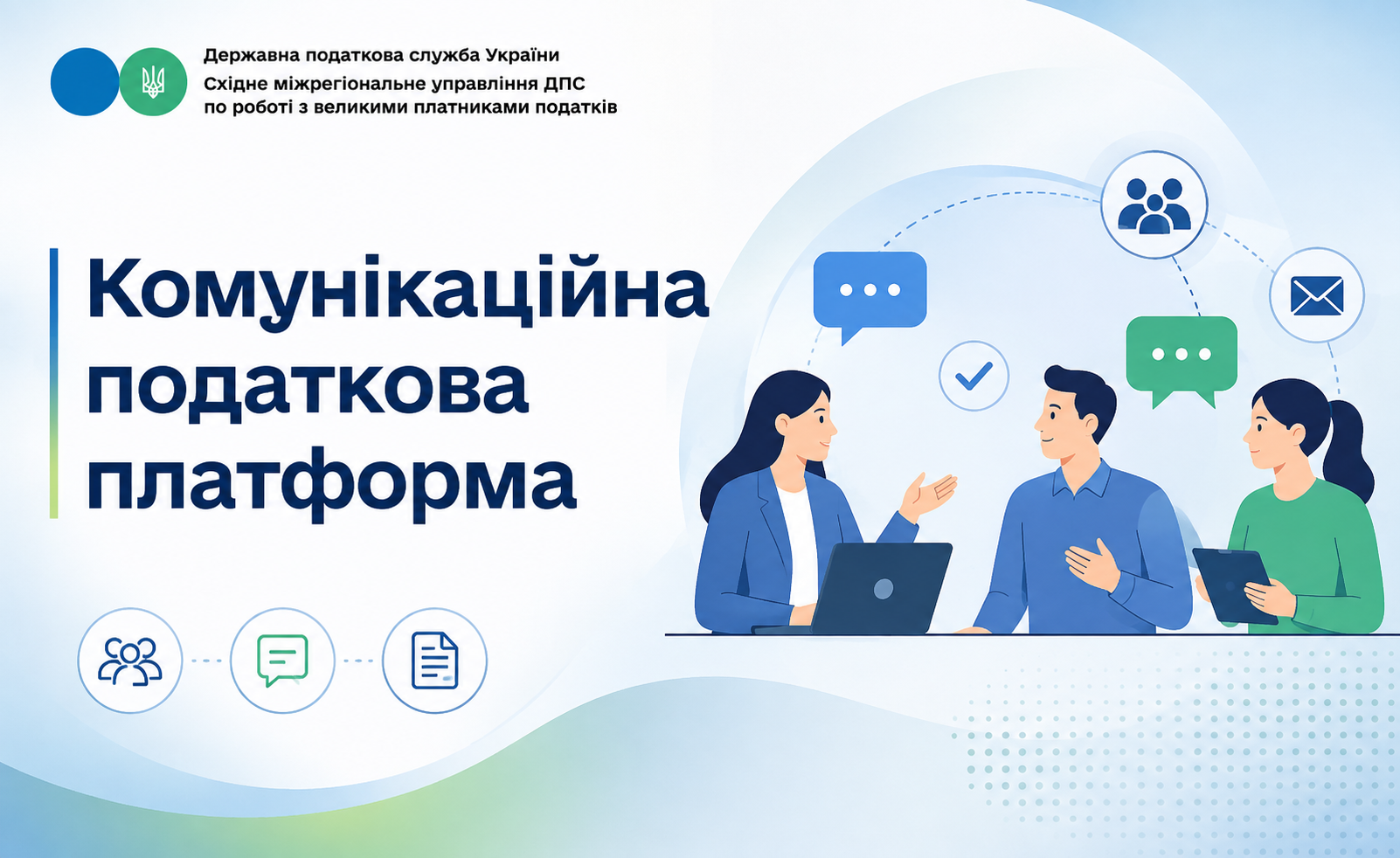 Державна податкова служба України
Східне міжрегіональне управління ДПС
по роботі з великими платниками податків

Комунікаційна
податкова
платформа